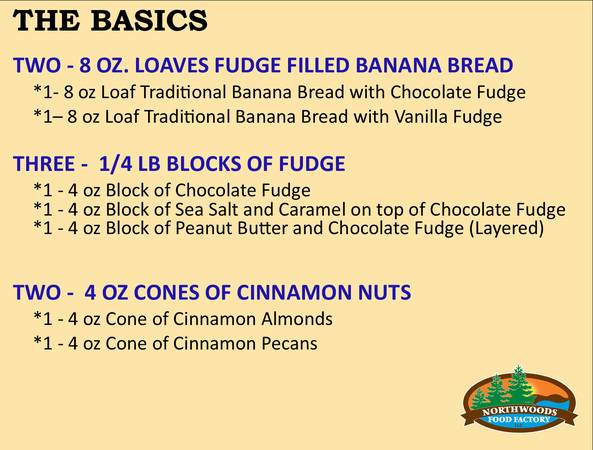 THE BASICS

TWO - 8 OZ. LOAVES FUDGE FILLED BANANA BREAD

*1- 8 oz Loaf Traditional Banana Bread with Chocolate Fudge

*1– 8 oz Loaf Traditional Banana Bread with Vanilla Fudge

THREE - 1/4 LB BLOCKS OF FUDGE

*1 - 4 oz Block of Chocolate Fudge
*1 - 4 oz Block of Sea Salt and Caramel on top of Chocolate Fudge
*1 - 4 oz Block of Peanut Butter and Chocolate Fudge (Layered)

TWO - 4 OZ CONES OF CINNAMON NUTS

*1 - 4 oz Cone of Cinnamon Almonds

*1 - 4 oz Cone of Cinnamon Pecans

NORTHWOODS FOOD FACTORY LLC